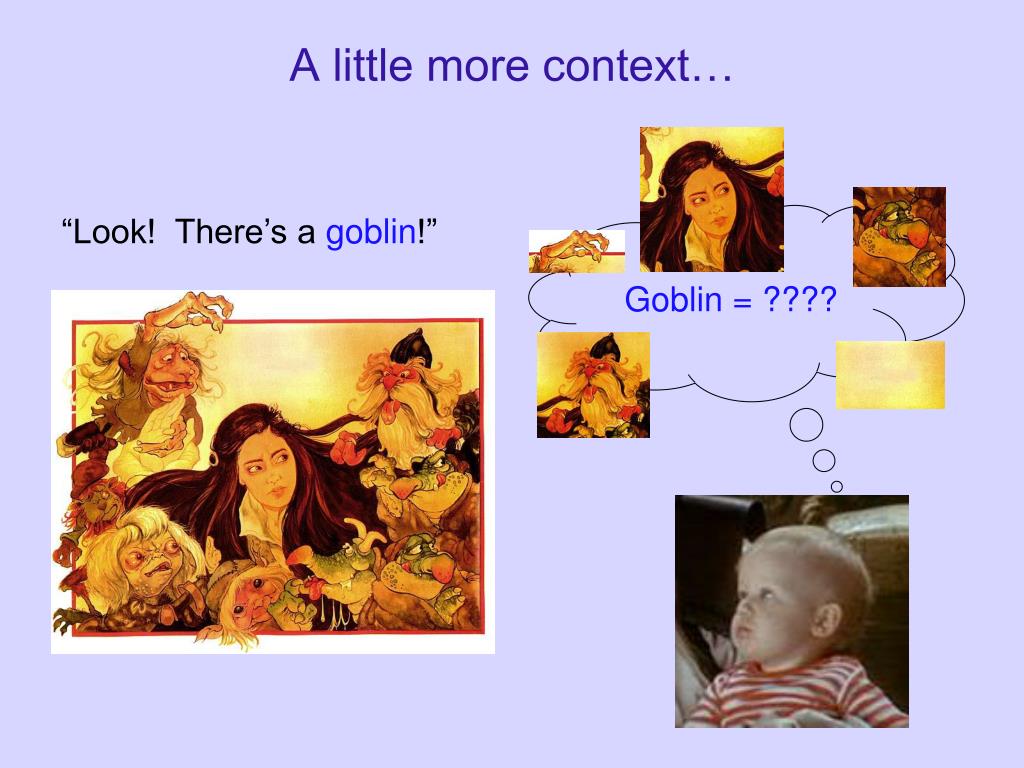 A little more context…

“Look!  There’s a goblin!”

Goblin = ????